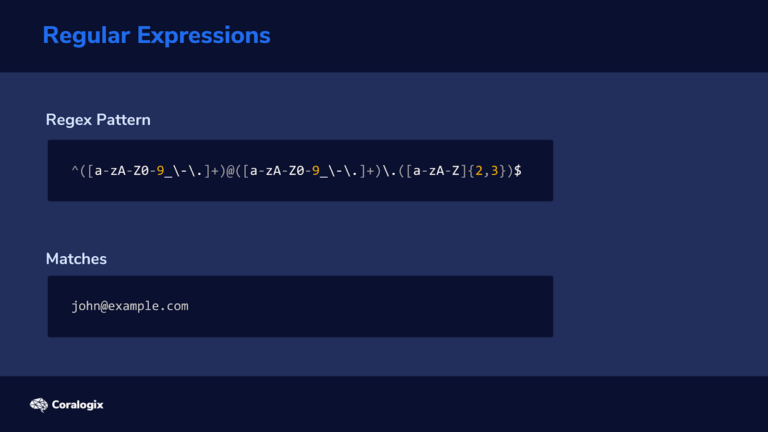 Regular Expressions

Regex Pattern

^([a-zA-Z0-9_\-\.]+)@([a-zA-Z0-9_\-\.]+)\.([a-zA-Z]{2,3})$

Matches

john@example.com

Coralogix